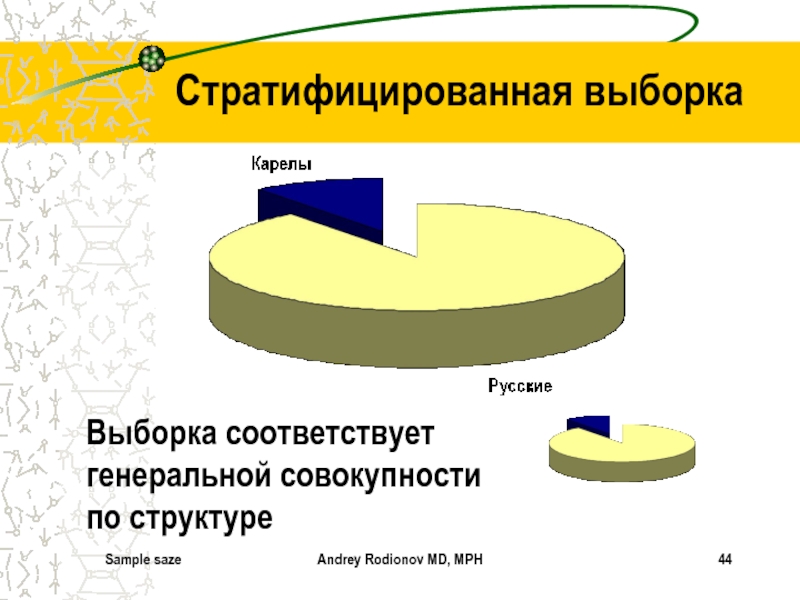 Стратифицированная выборка

Карелы

Русские

Выборка соответствует генеральной совокупности по структуре

Sample saze

Andrey Rodionov MD, MPH

44